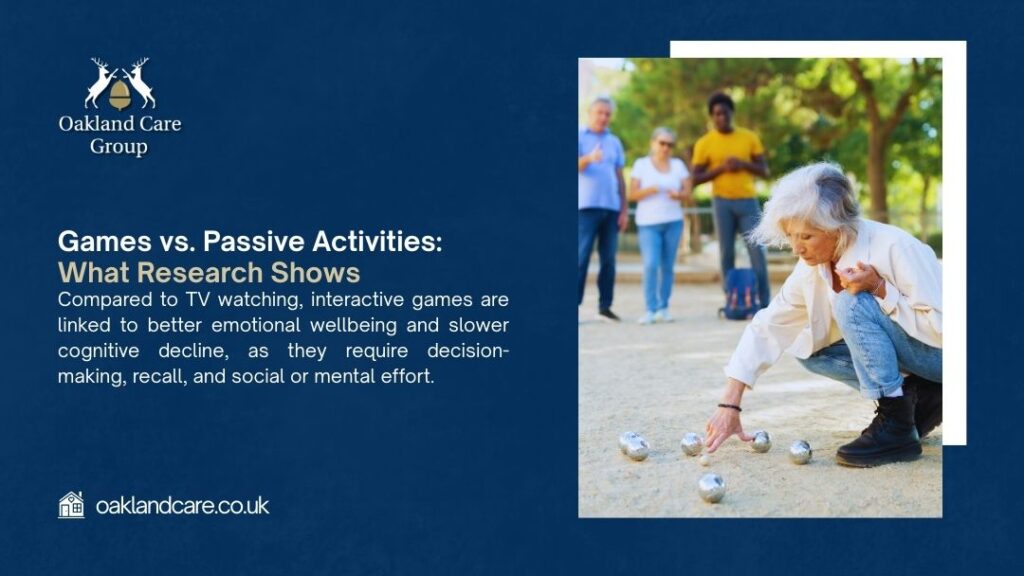 Oakland Care Group

Games vs. Passive Activities: What Research Shows

Compared to TV watching, interactive games are linked to better emotional wellbeing and slower cognitive decline, as they require decision-making, recall, and social or mental effort.

oaklandcare.co.uk